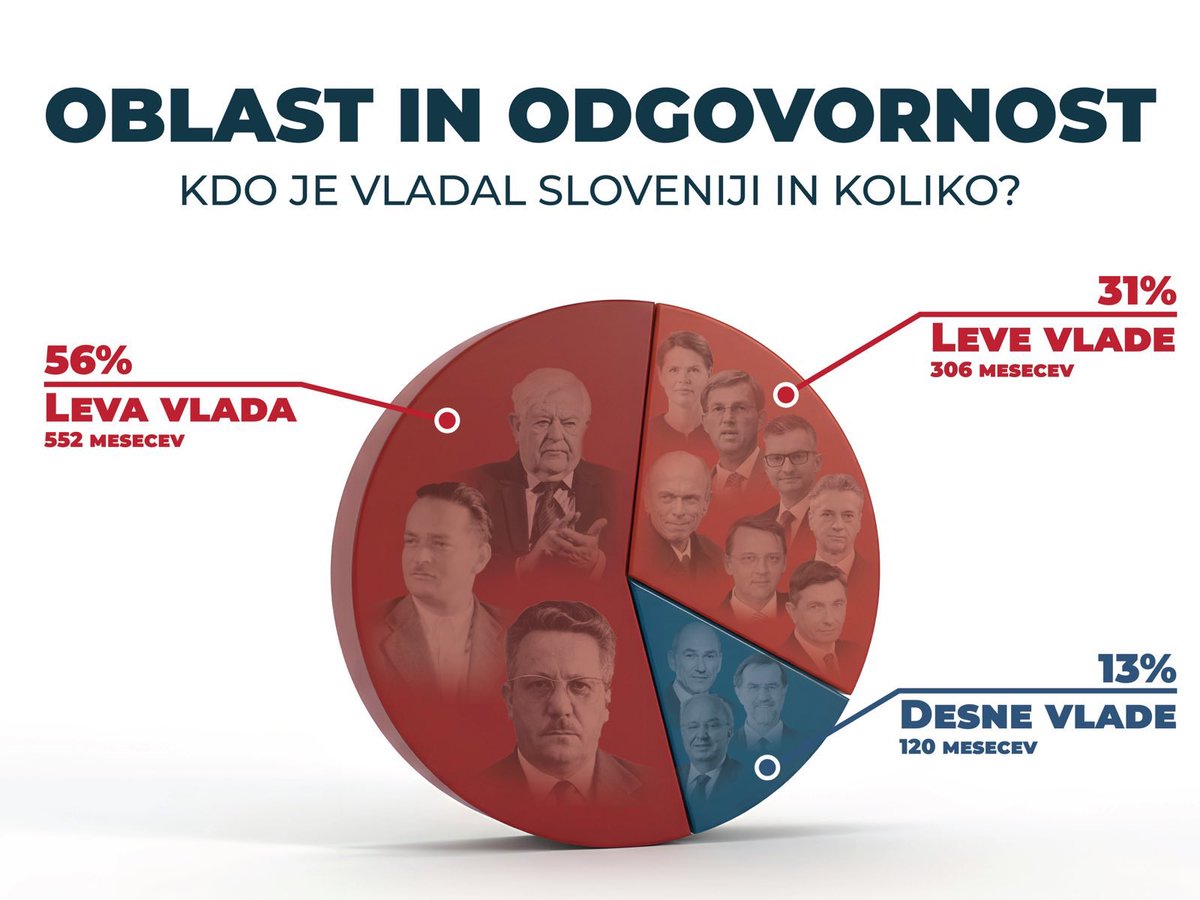 OBLAST IN ODGOVORNOST

KDO JE VLADAL SLOVENIJI IN KOLIKO?

56%
LEVA VLADA
552 MESECEV

31%
LEVE VLADE
306 MESECEV

13%
DESNE VLADE
120 MESECEV